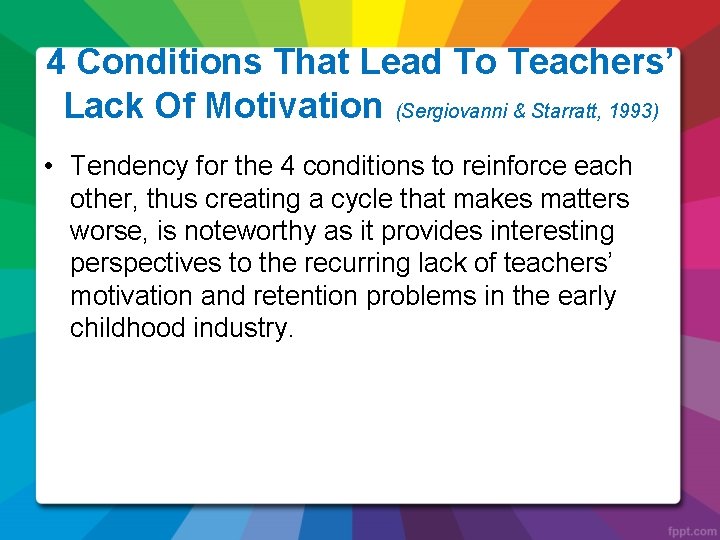 4 Conditions That Lead To Teachers' Lack Of Motivation (Sergiovanni & Starratt, 1993)

• Tendency for the 4 conditions to reinforce each other, thus creating a cycle that makes matters worse, is noteworthy as it provides interesting perspectives to the recurring lack of teachers' motivation and retention problems in the early childhood industry.

fppt.com